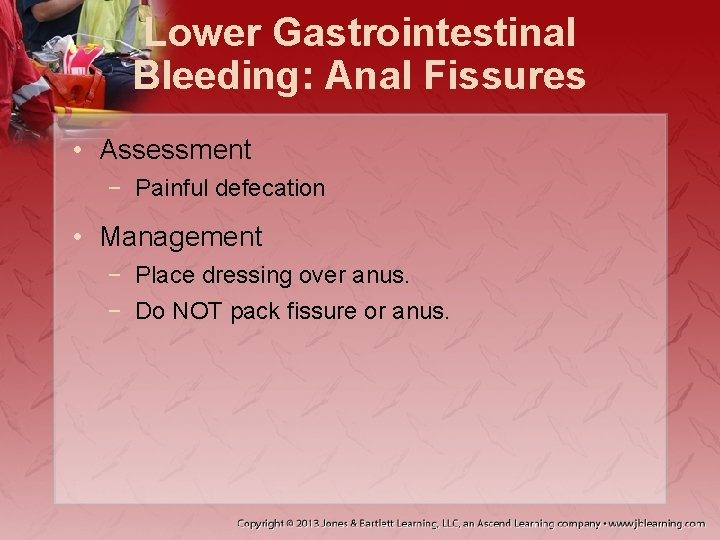 Lower Gastrointestinal Bleeding: Anal Fissures

• Assessment
 − Painful defecation
• Management
 − Place dressing over anus.
 − Do NOT pack fissure or anus.

Copyright © 2013 Jones & Bartlett Learning, LLC, an Ascend Learning company • www.jblearning.com